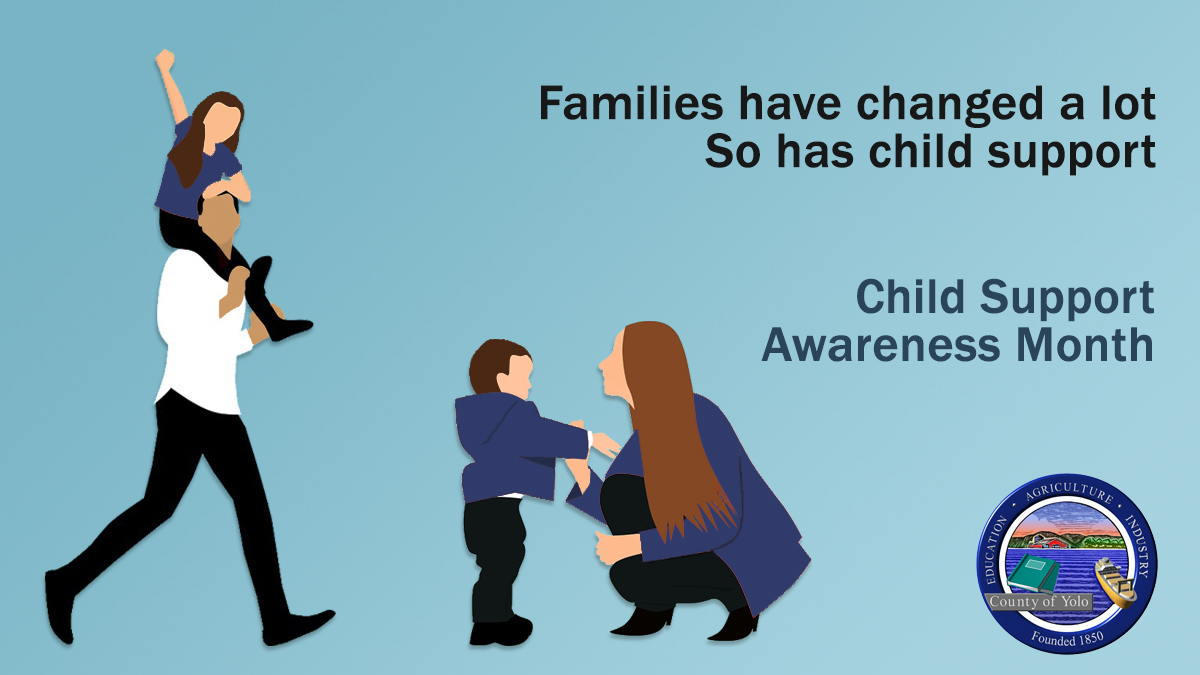 Families have changed a lot
So has child support

Child Support
Awareness Month

EDUCATION · AGRICULTURE · INDUSTRY
County of Yolo
Founded 1850